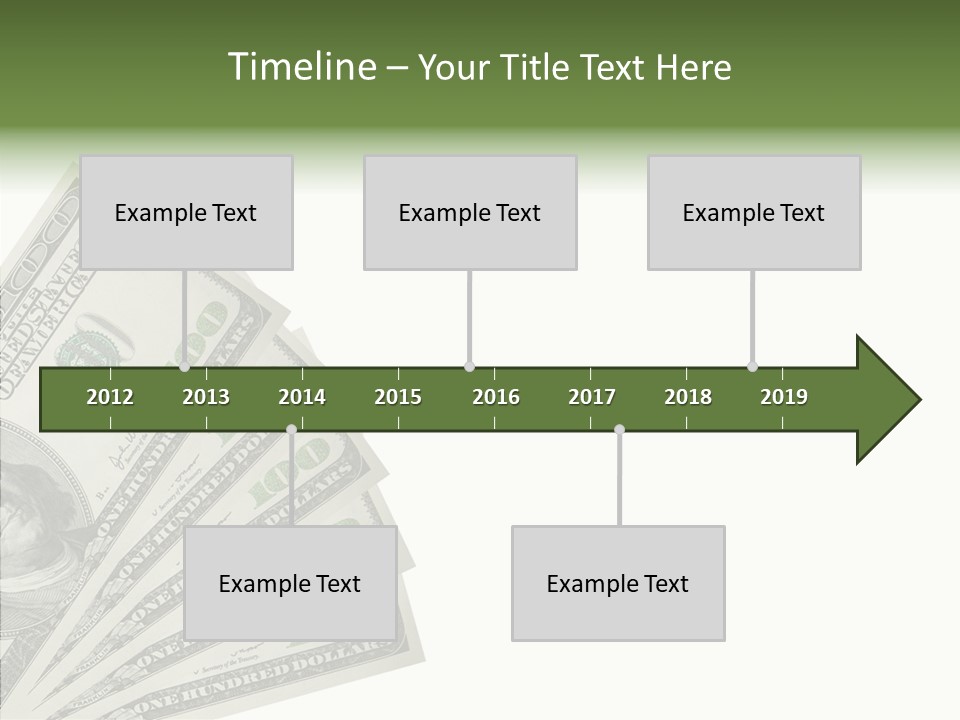 Timeline – Your Title Text Here

Example Text

Example Text

Example Text

2012 2013 2014 2015 2016 2017 2018 2019

Example Text

Example Text